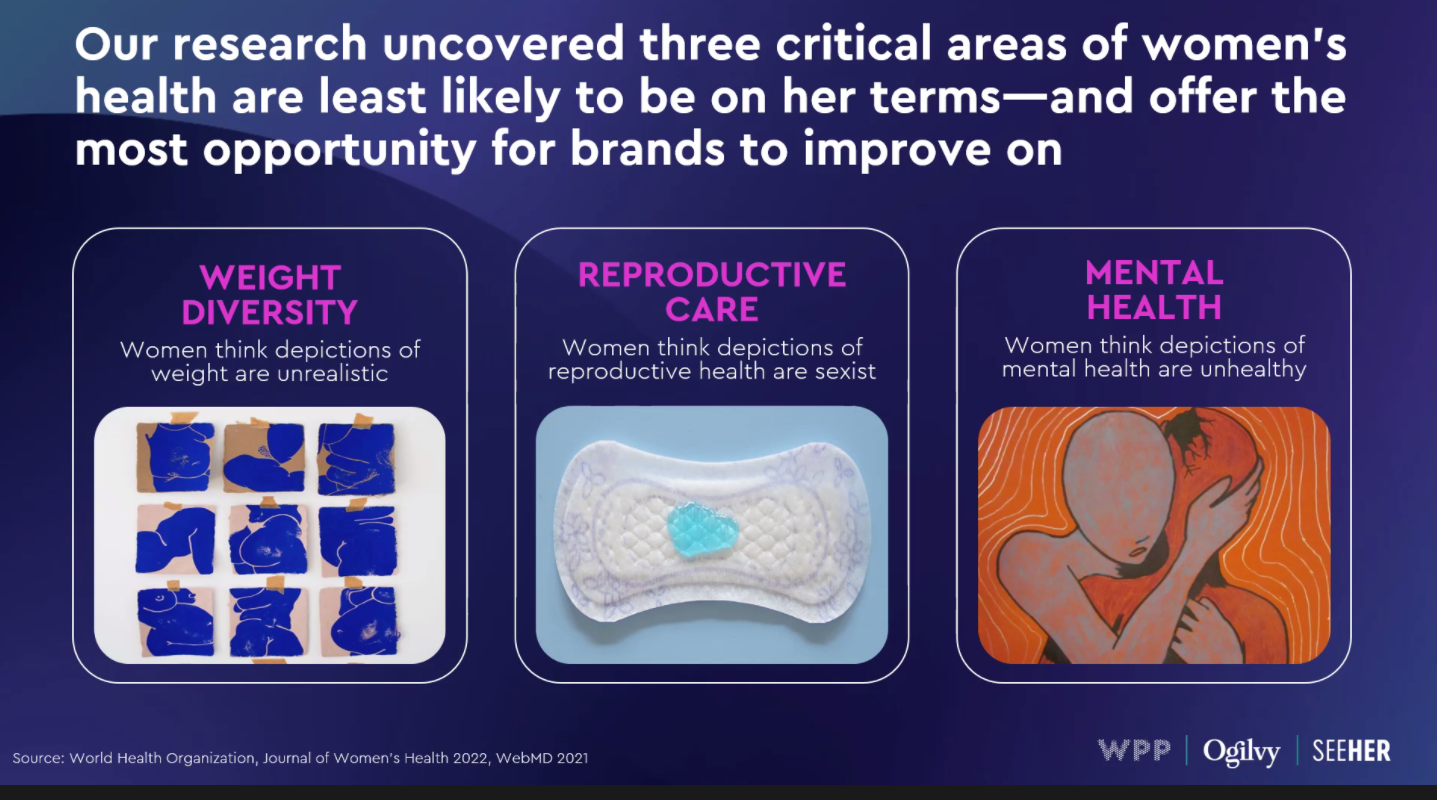 Our research uncovered three critical areas of women's health are least likely to be on her terms—and offer the most opportunity for brands to improve on

WEIGHT DIVERSITY
Women think depictions of weight are unrealistic

REPRODUCTIVE CARE
Women think depictions of reproductive health are sexist

MENTAL HEALTH
Women think depictions of mental health are unhealthy

Source: World Health Organization, Journal of Women's Health 2022, WebMD 2021

WPP | Ogilvy | SEEHER